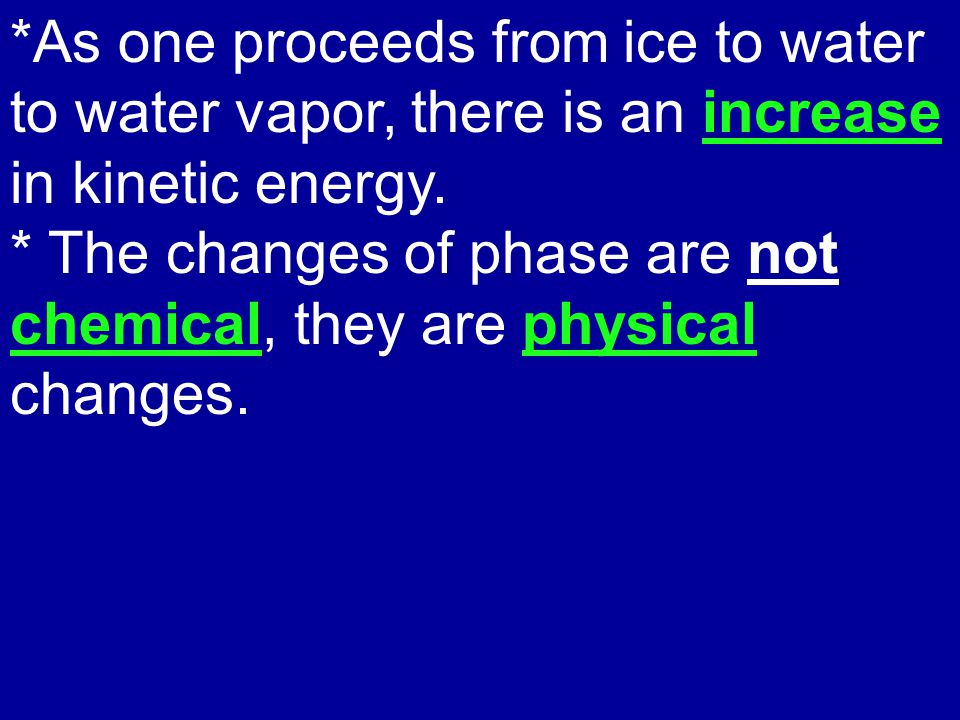 *As one proceeds from ice to water to water vapor, there is an increase in kinetic energy.
* The changes of phase are not chemical, they are physical changes.